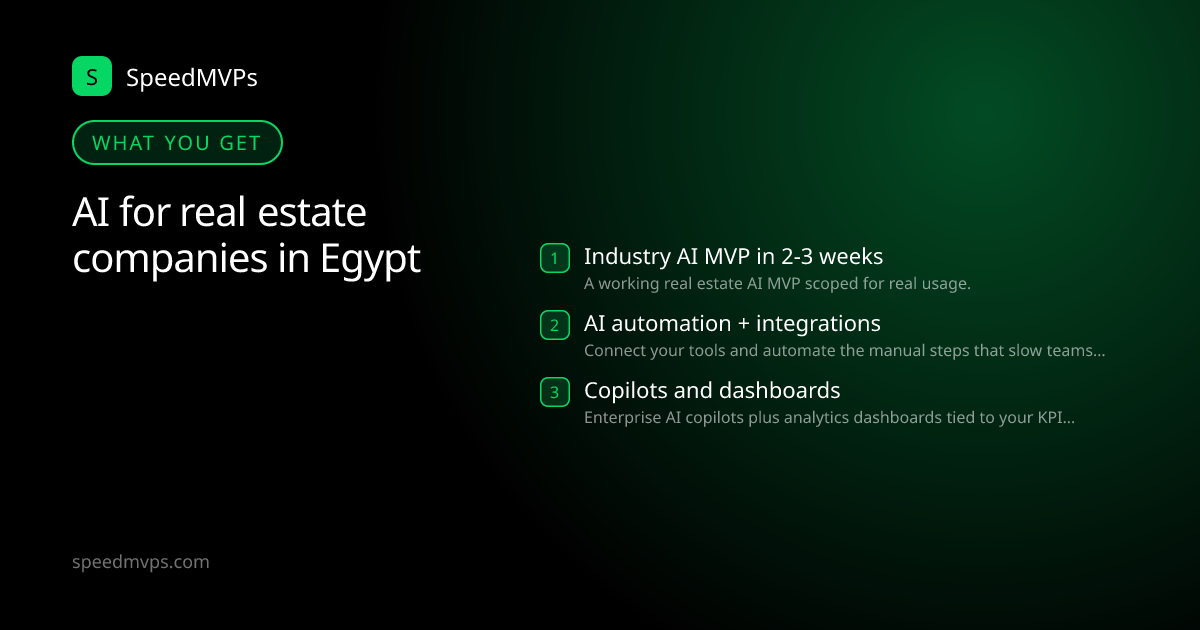 S SpeedMVPs

WHAT YOU GET

AI for real estate companies in Egypt

1 Industry AI MVP in 2-3 weeks
A working real estate AI MVP scoped for real usage.

2 AI automation + integrations
Connect your tools and automate the manual steps that slow teams...

3 Copilots and dashboards
Enterprise AI copilots plus analytics dashboards tied to your KPI...

speedmvps.com